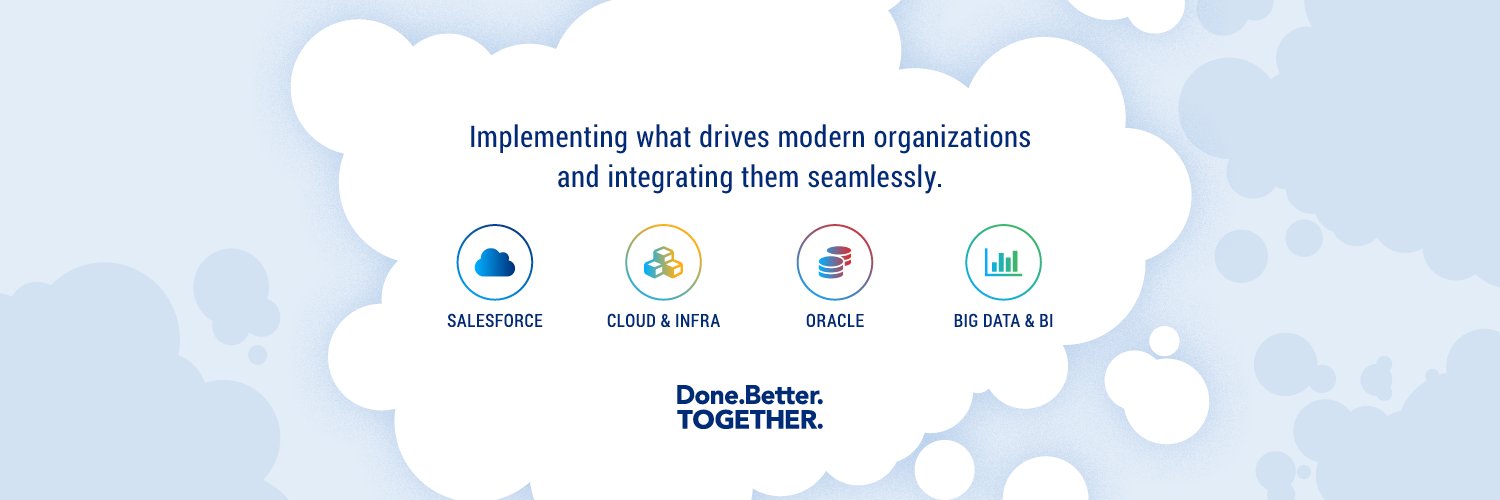 Implementing what drives modern organizations and integrating them seamlessly.

SALESFORCE

CLOUD & INFRA

ORACLE

BIG DATA & BI

Done.Better.
TOGETHER.